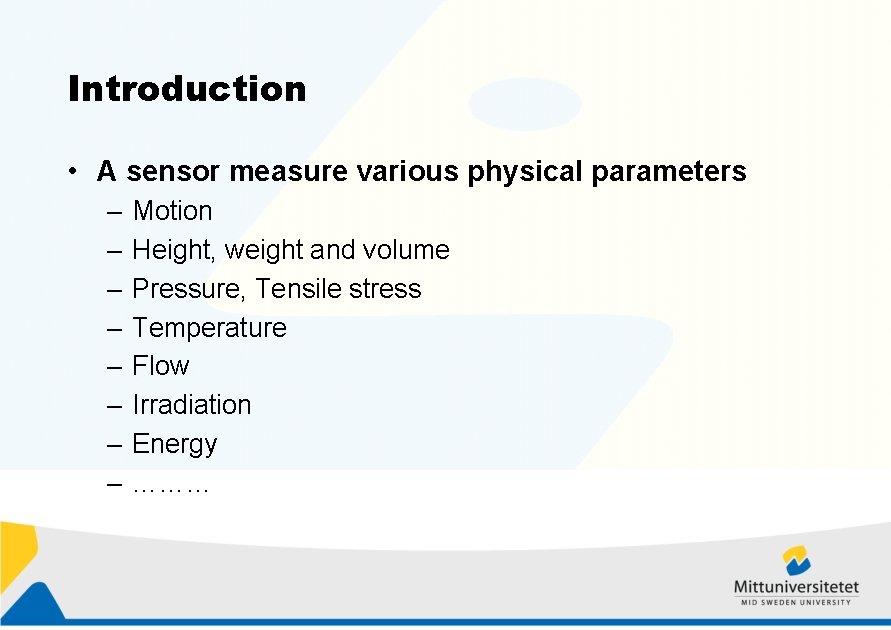 Introduction

• A sensor measure various physical parameters
– Motion
– Height, weight and volume
– Pressure, Tensile stress
– Temperature
– Flow
– Irradiation
– Energy
– ………

Mittuniversitetet
MID SWEDEN UNIVERSITY